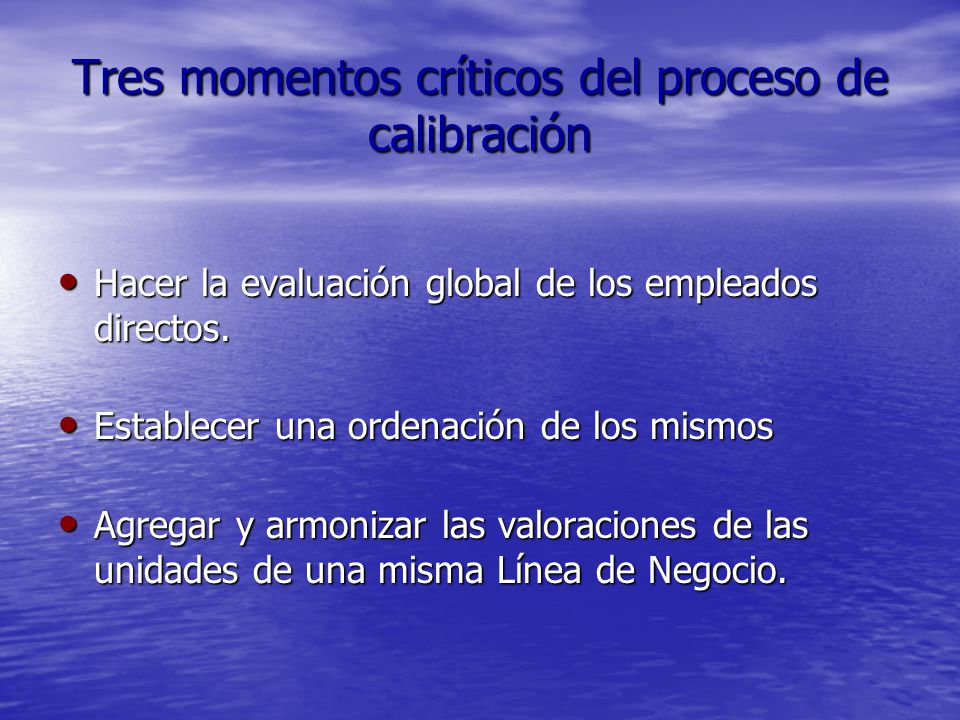 Tres momentos críticos del proceso de calibración

• Hacer la evaluación global de los empleados directos.

• Establecer una ordenación de los mismos

• Agregar y armonizar las valoraciones de las unidades de una misma Línea de Negocio.